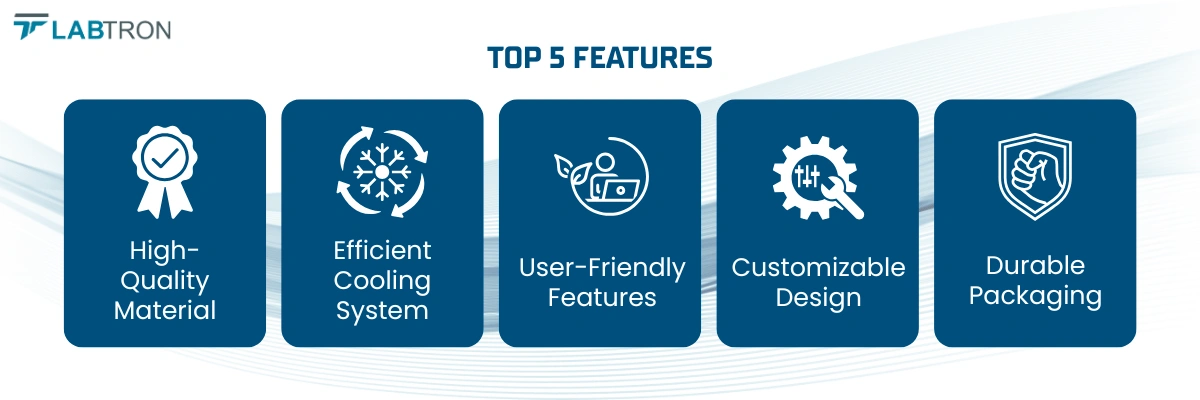 LABTRON

TOP 5 FEATURES

High-Quality Material

Efficient Cooling System

User-Friendly Features

Customizable Design

Durable Packaging